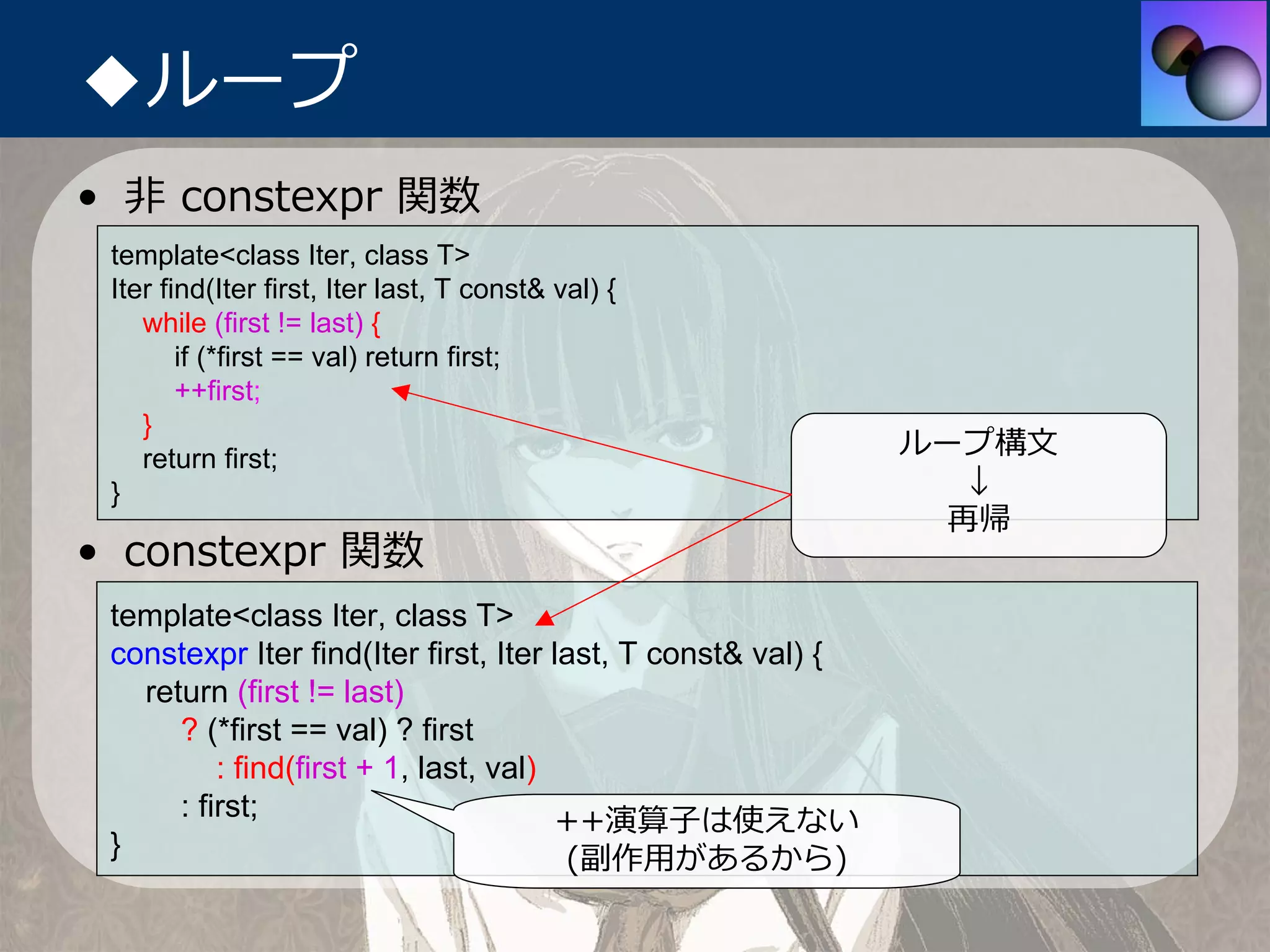 ◆ループ

• 非 constexpr 関数

template<class Iter, class T>
Iter find(Iter first, Iter last, T const& val) {
while (first != last) {
if (*first == val) return first;
++first;
}
return first;
}

ループ構文
↓
再帰

• constexpr 関数

template<class Iter, class T>
constexpr Iter find(Iter first, Iter last, T const& val) {
return (first != last)
? (*first == val) ? first
: find(first + 1, last, val)
: first;
}

++演算子は使えない
(副作用があるから)